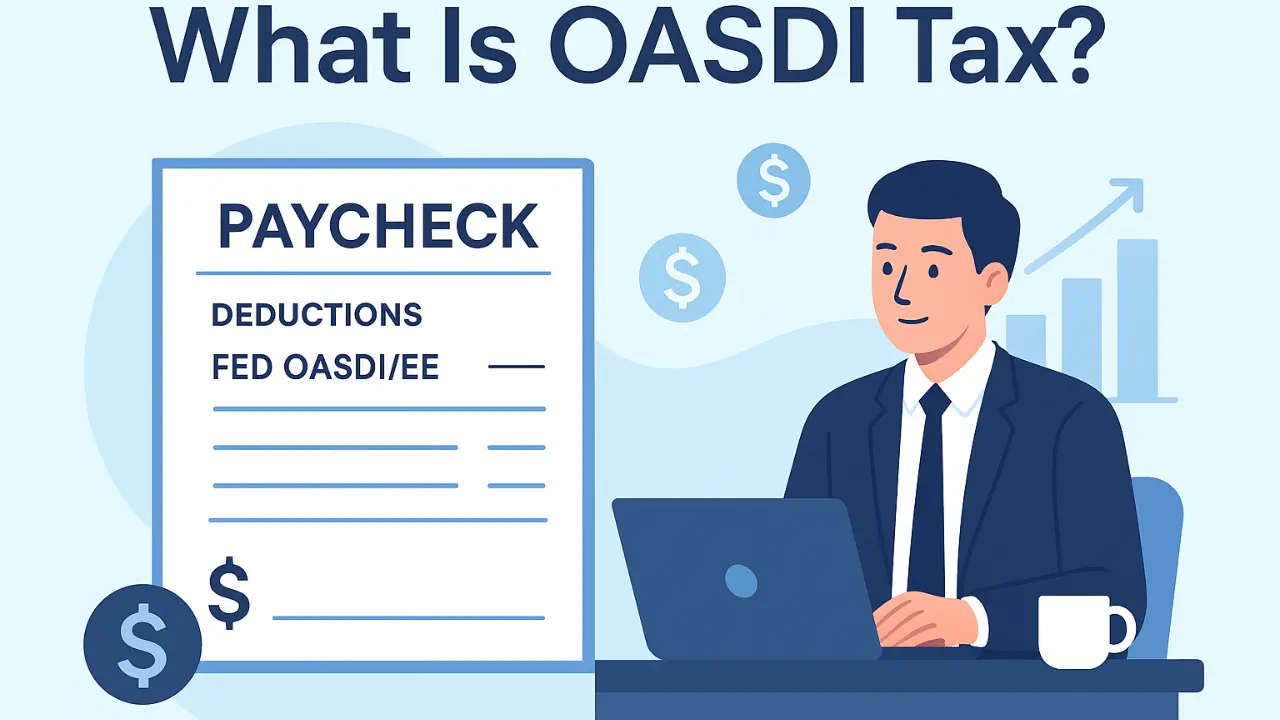 What Is OASDI Tax?

PAYCHECK

DEDUCTIONS

FED OASDI/EE

$

$

$

$